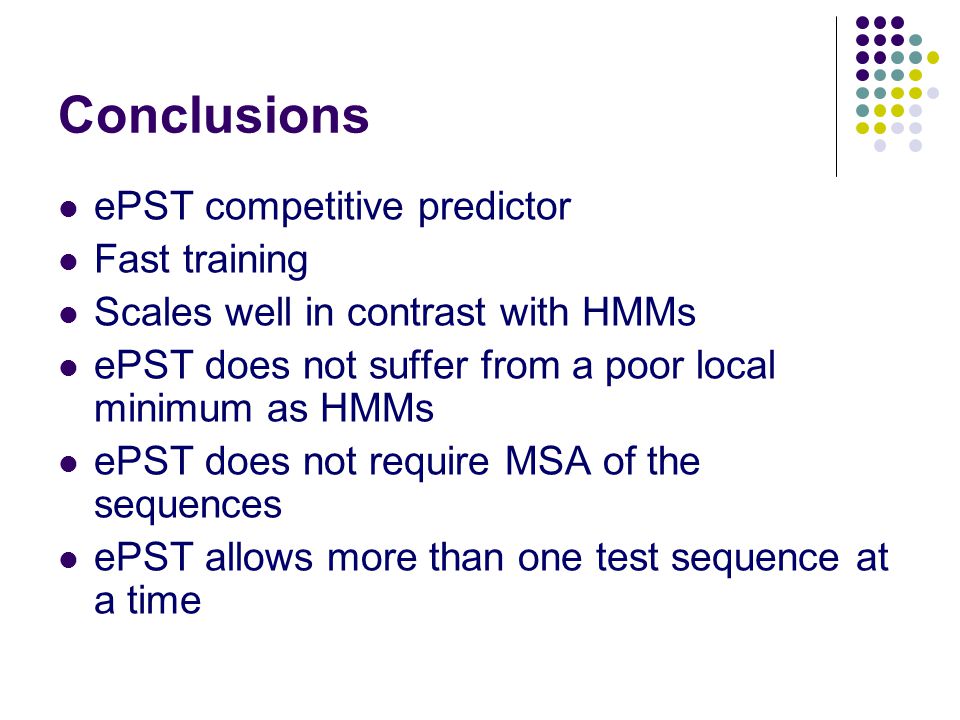 Conclusions

- ePST competitive predictor
- Fast training
- Scales well in contrast with HMMs
- ePST does not suffer from a poor local minimum as HMMs
- ePST does not require MSA of the sequences
- ePST allows more than one test sequence at a time